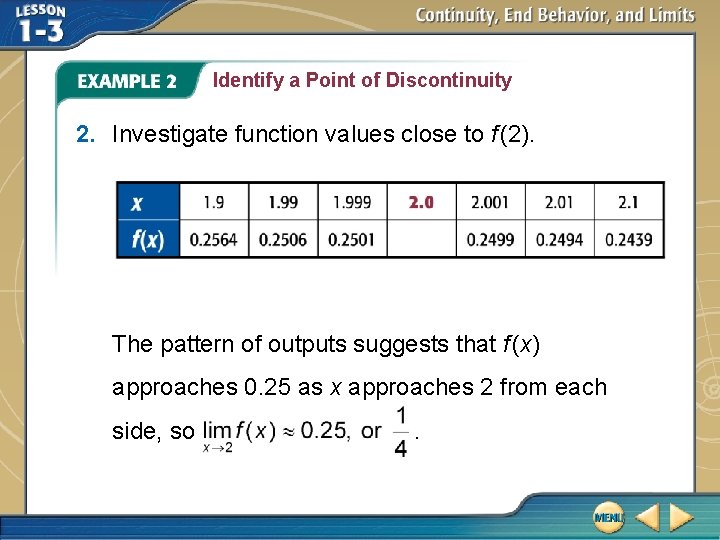 LESSON 1-3

Continuity, End Behavior, and Limits

EXAMPLE 2 Identify a Point of Discontinuity

2. Investigate function values close to $f(2)$.

| $x$ | 1.9 | 1.99 | 1.999 | 2.0 | 2.001 | 2.01 | 2.1 |
|---|---|---|---|---|---|---|---|
| $f(x)$ | 0.2564 | 0.2506 | 0.2501 | | 0.2499 | 0.2494 | 0.2439 |

The pattern of outputs suggests that $f(x)$ approaches 0.25 as $x$ approaches 2 from each side, so $\lim_{x \to 2} f(x) \approx 0.25$, or $\frac{1}{4}$.

MENU